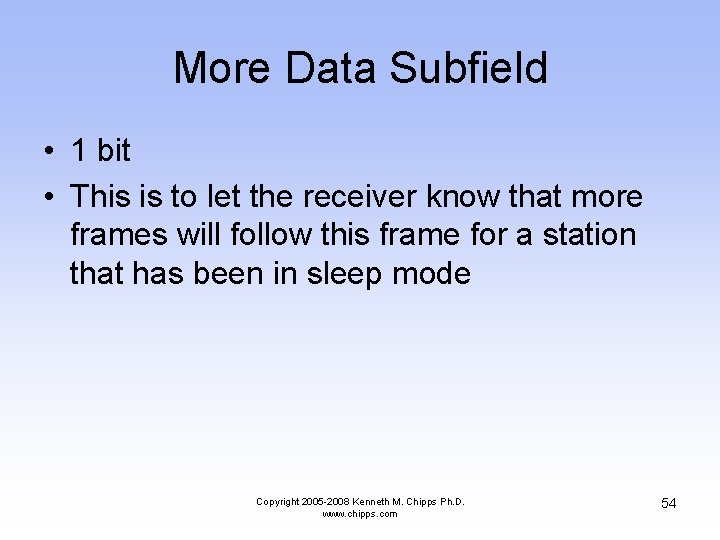 More Data Subfield

• 1 bit
• This is to let the receiver know that more frames will follow this frame for a station that has been in sleep mode

Copyright 2005-2008 Kenneth M. Chipps Ph.D.
www.chipps.com

54